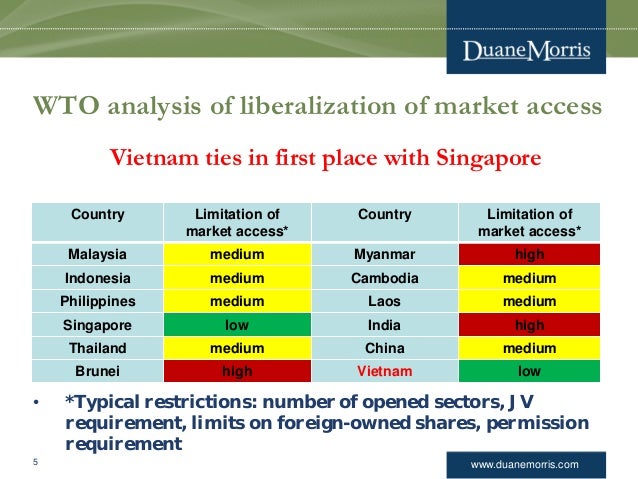 DuaneMorris

WTO analysis of liberalization of market access

Vietnam ties in first place with Singapore

| Country | Limitation of market access* | Country | Limitation of market access* |
|---|---|---|---|
| Malaysia | medium | Myanmar | high |
| Indonesia | medium | Cambodia | medium |
| Philippines | medium | Laos | medium |
| Singapore | low | India | high |
| Thailand | medium | China | medium |
| Brunei | high | Vietnam | low |

• *Typical restrictions: number of opened sectors, JV requirement, limits on foreign-owned shares, permission requirement

5

www.duanemorris.com